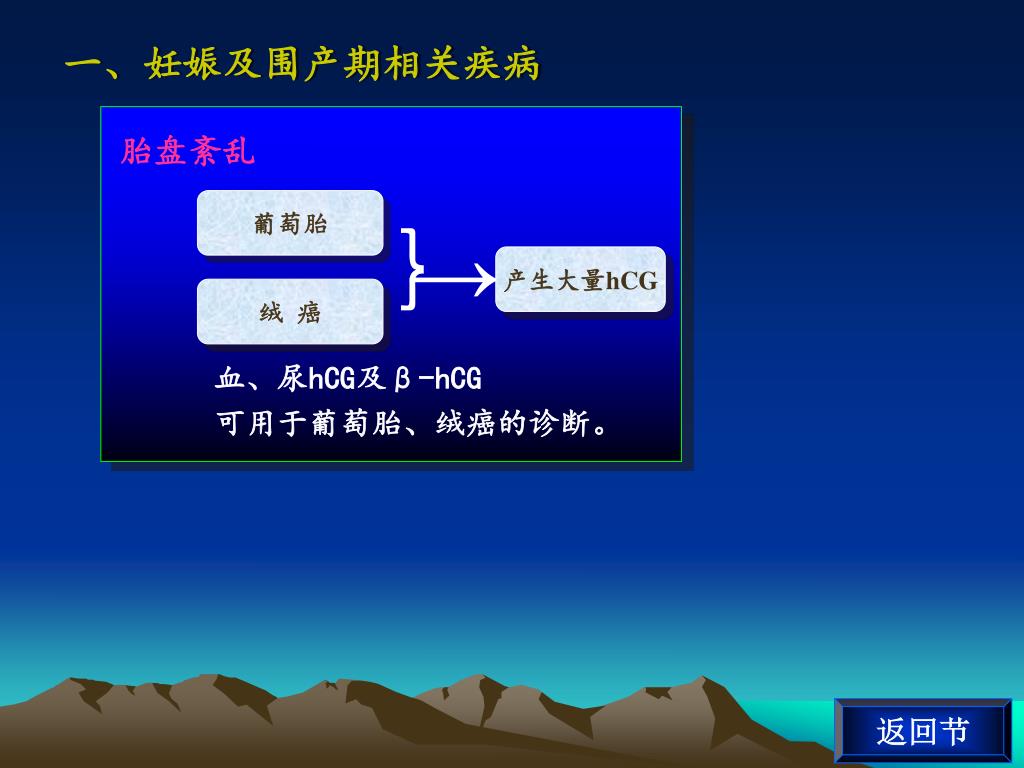 一、妊娠及围产期相关疾病

胎盘紊乱

葡萄胎

绒 癌

产生大量hCG

血、尿hCG及β-hCG
可用于葡萄胎、绒癌的诊断。

返回节